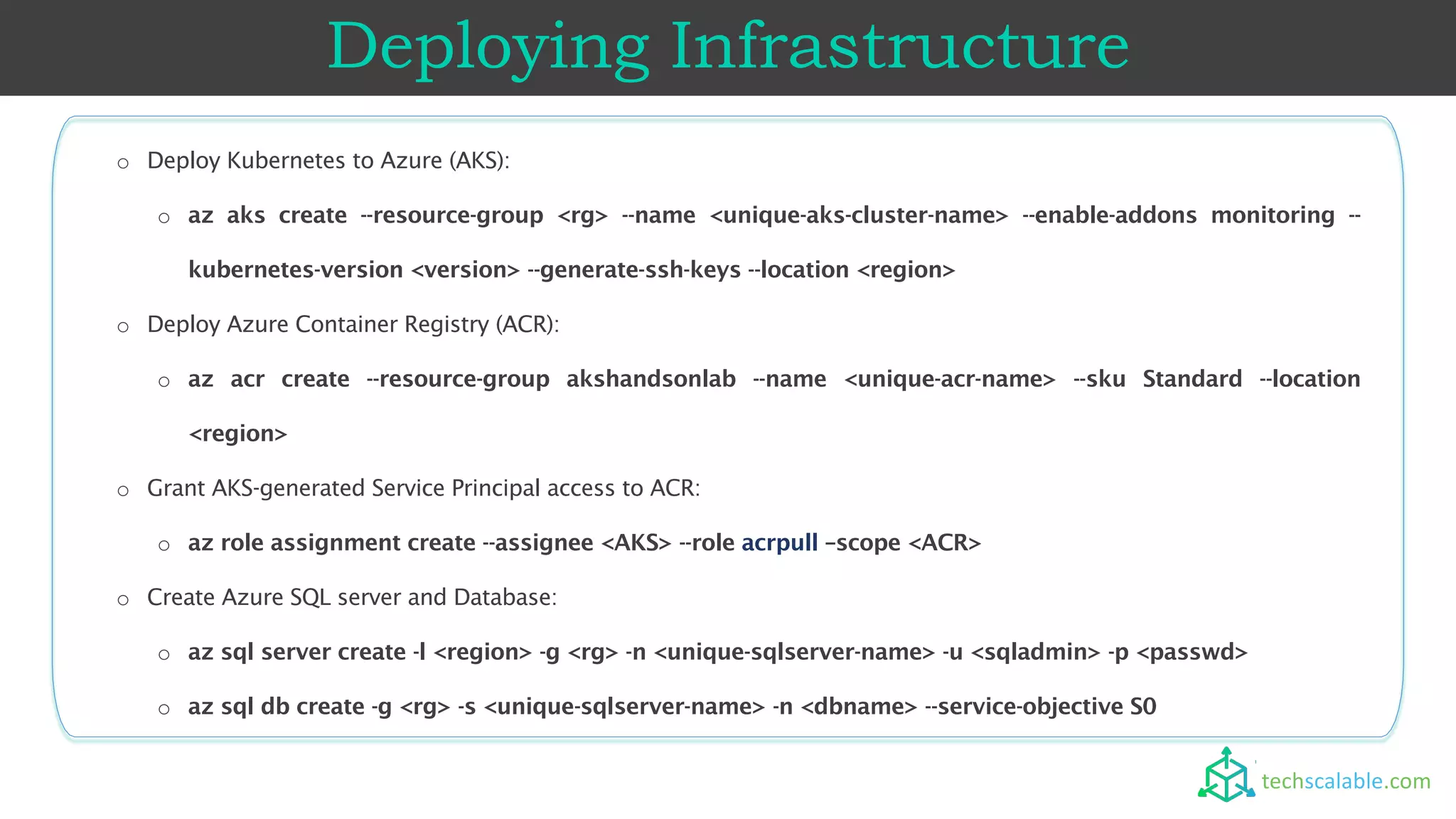 Deploying Infrastructure

○ Deploy Kubernetes to Azure (AKS):

○ az aks create --resource-group <rg> --name <unique-aks-cluster-name> --enable-addons monitoring --kubernetes-version <version> --generate-ssh-keys --location <region>

○ Deploy Azure Container Registry (ACR):

○ az acr create --resource-group akshandsonlab --name <unique-acr-name> --sku Standard --location <region>

○ Grant AKS-generated Service Principal access to ACR:

○ az role assignment create --assignee <AKS> --role acrpull –scope <ACR>

○ Create Azure SQL server and Database:

○ az sql server create -l <region> -g <rg> -n <unique-sqlserver-name> -u <sqladmin> -p <passwd>

○ az sql db create -g <rg> -s <unique-sqlserver-name> -n <dbname> --service-objective S0

techscalable.com